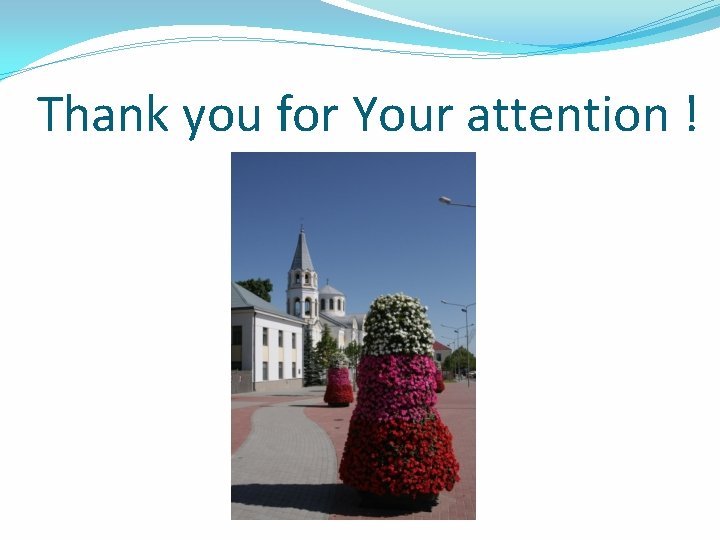 Thank you for Your attention !